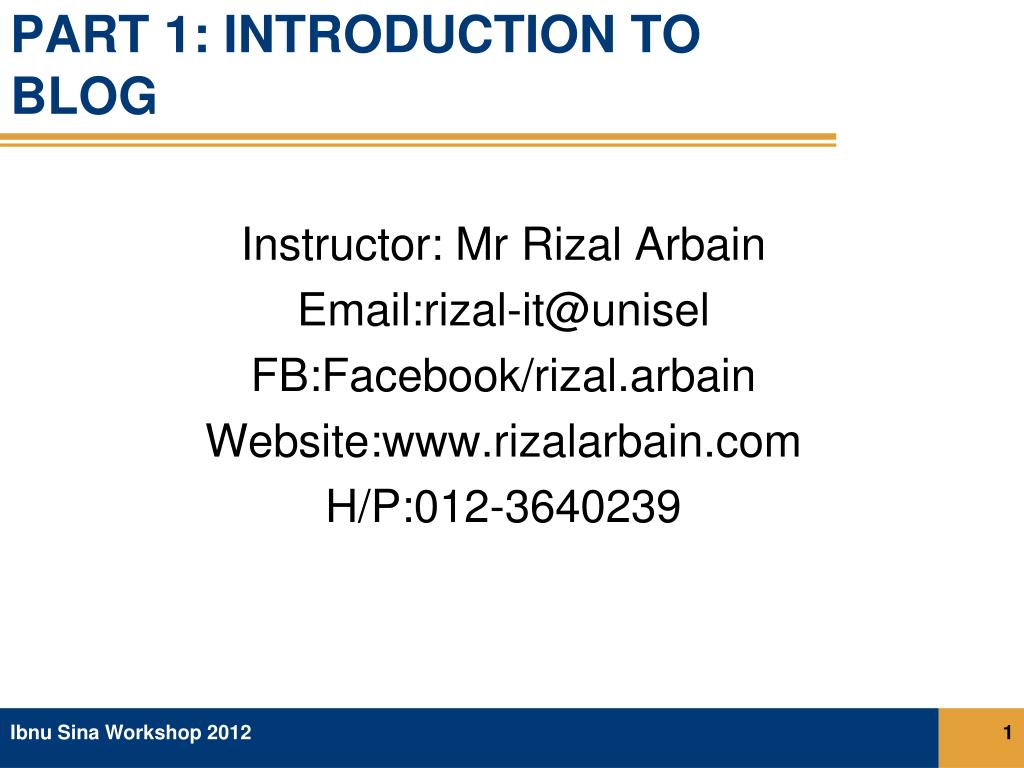 PART 1: INTRODUCTION TO BLOG

Instructor: Mr Rizal Arbain
Email:rizal-it@unisel
FB:Facebook/rizal.arbain
Website:www.rizalarbain.com
H/P:012-3640239

Ibnu Sina Workshop 2012

1